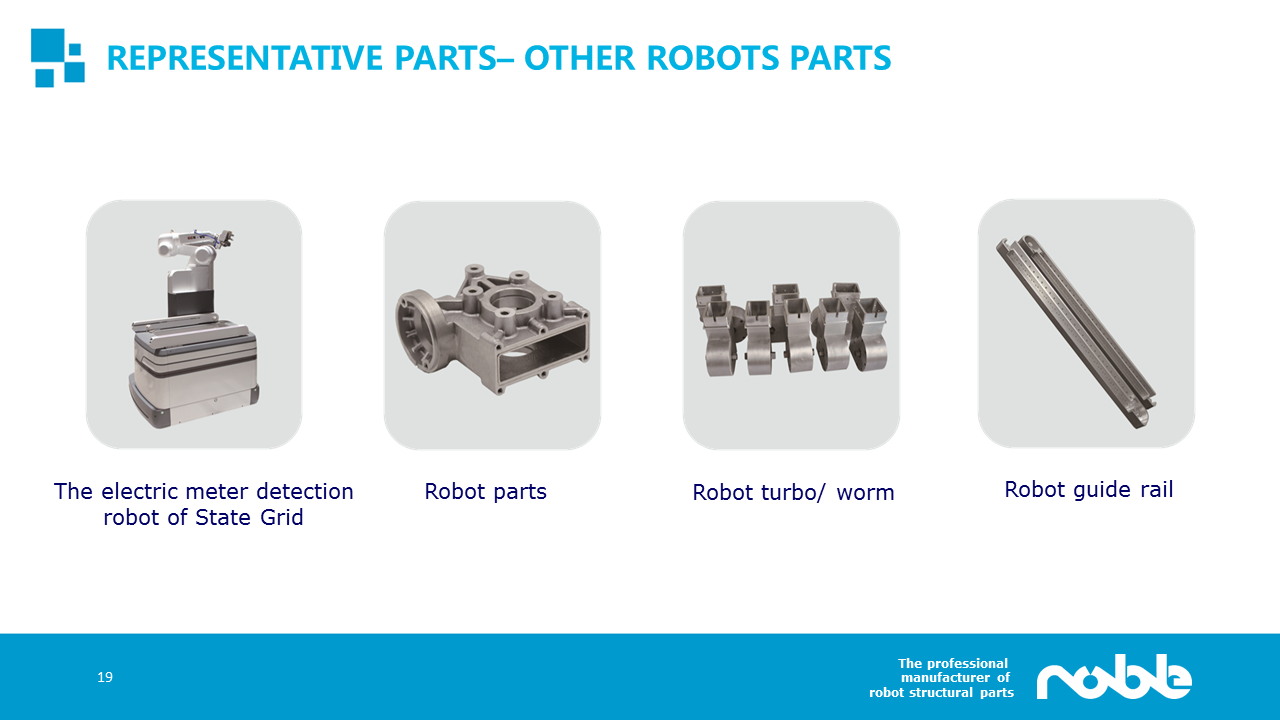 REPRESENTATIVE PARTS– OTHER ROBOTS PARTS

The electric meter detection robot of State Grid

Robot parts

Robot turbo/ worm

Robot guide rail

19

The professional manufacturer of robot structural parts

noble